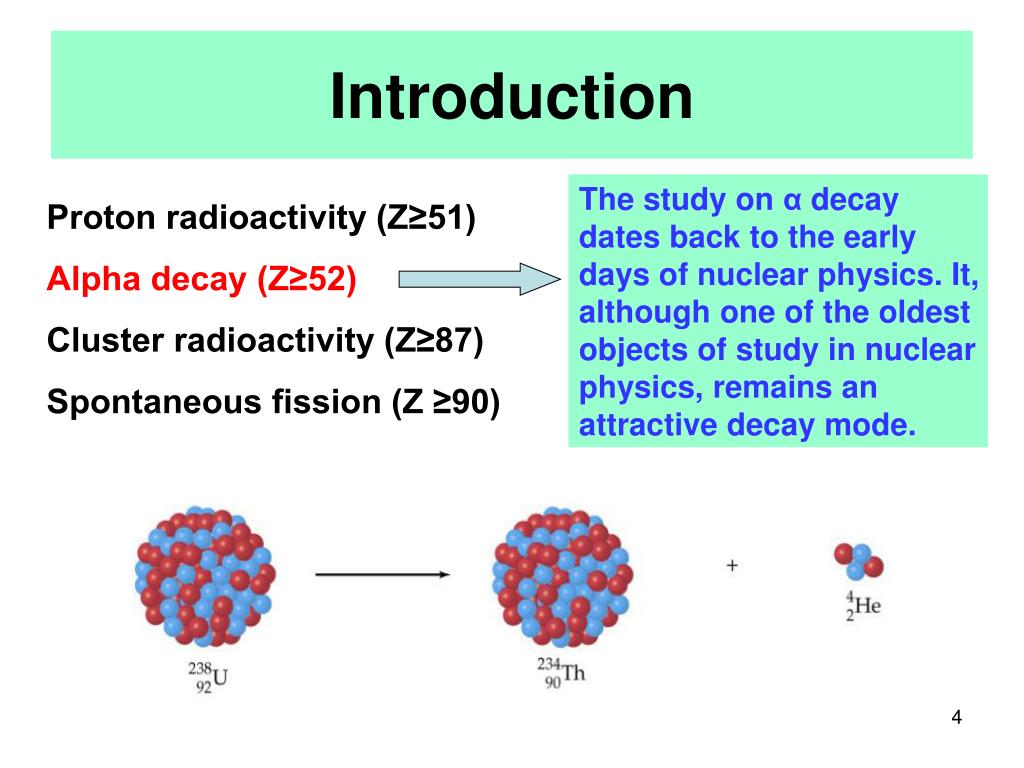 Introduction

Proton radioactivity (Z≥51)

Alpha decay (Z≥52)

Cluster radioactivity (Z≥87)

Spontaneous fission (Z ≥90)

The study on α decay dates back to the early days of nuclear physics. It, although one of the oldest objects of study in nuclear physics, remains an attractive decay mode.

$^{238}_{92}U$

$^{234}_{90}Th$

+

$^{4}_{2}He$

4